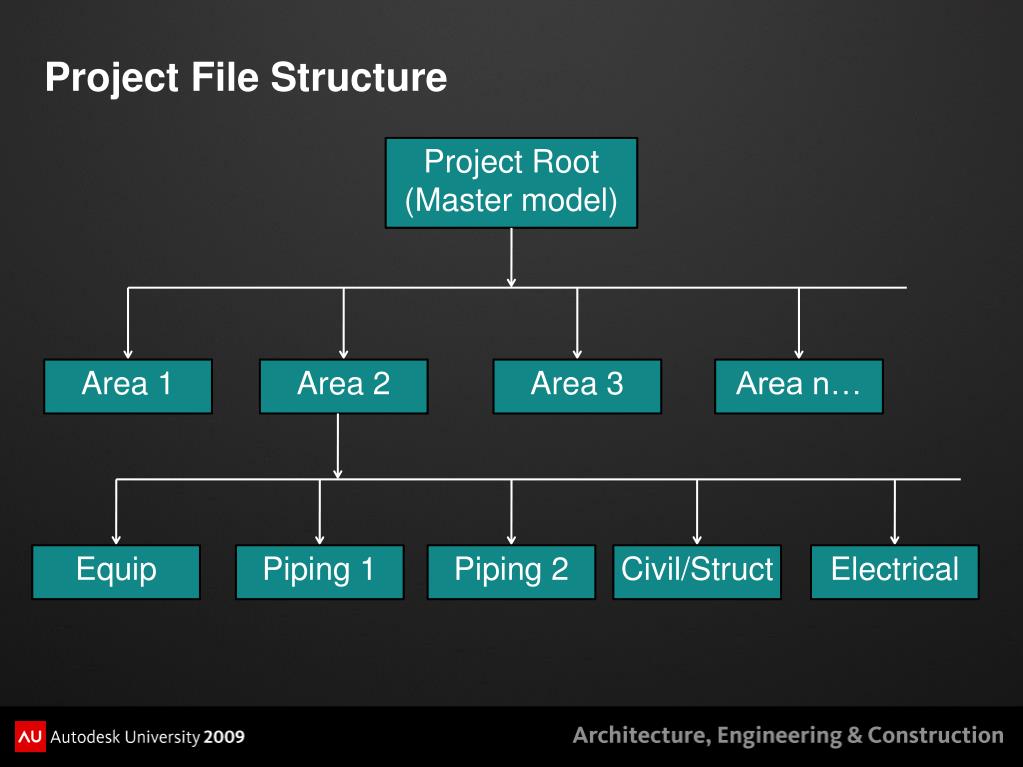 Project File Structure

Project Root
(Master model)

Area 1

Area 2

Area 3

Area n…

Equip

Piping 1

Piping 2

Civil/Struct

Electrical

AU Autodesk University 2009

Architecture, Engineering & Construction